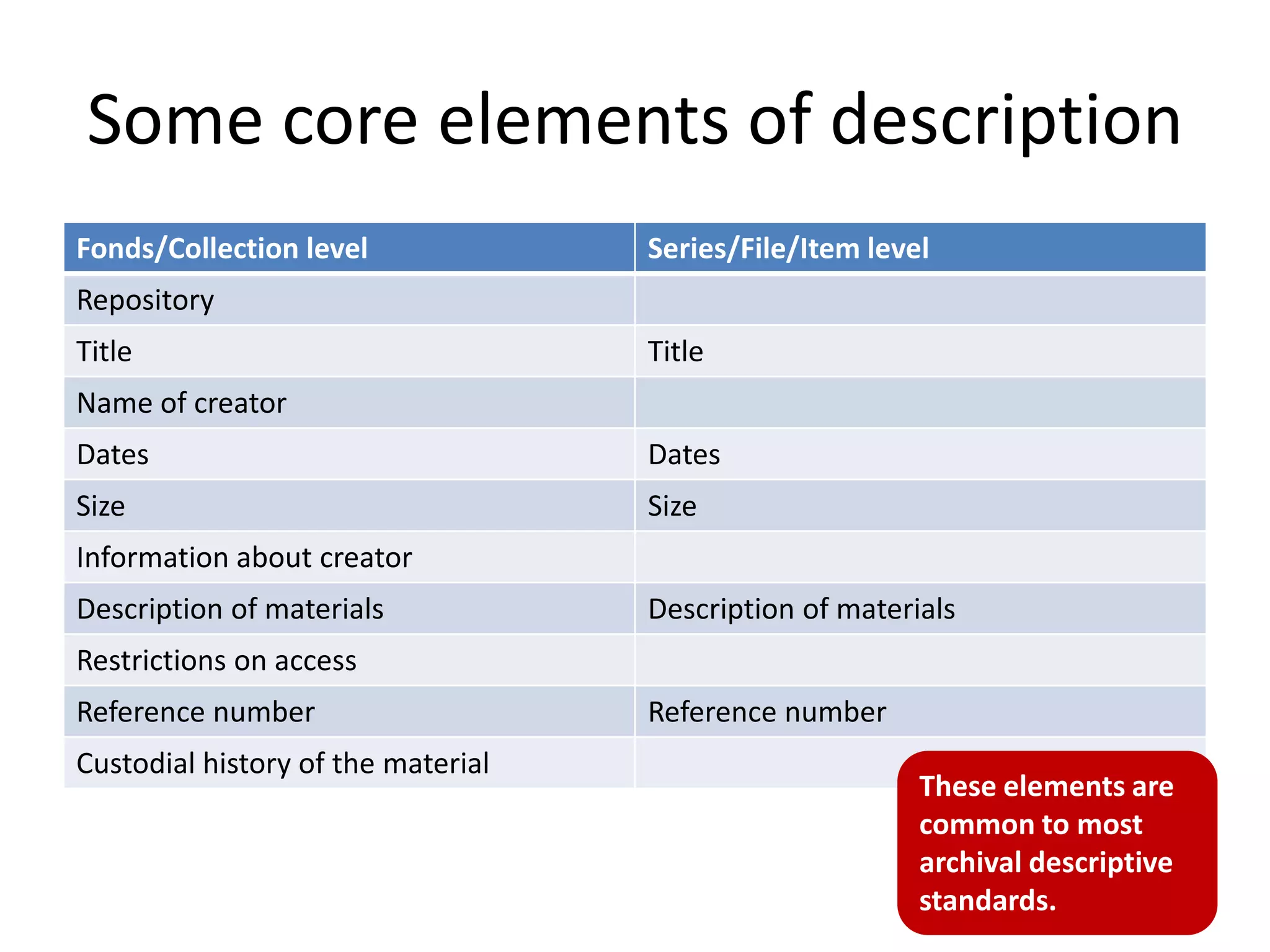 Some core elements of description

| Fonds/Collection level | Series/File/Item level |
|---|---|
| Repository | |
| Title | Title |
| Name of creator | |
| Dates | Dates |
| Size | Size |
| Information about creator | |
| Description of materials | Description of materials |
| Restrictions on access | |
| Reference number | Reference number |
| Custodial history of the material | |

These elements are common to most archival descriptive standards.